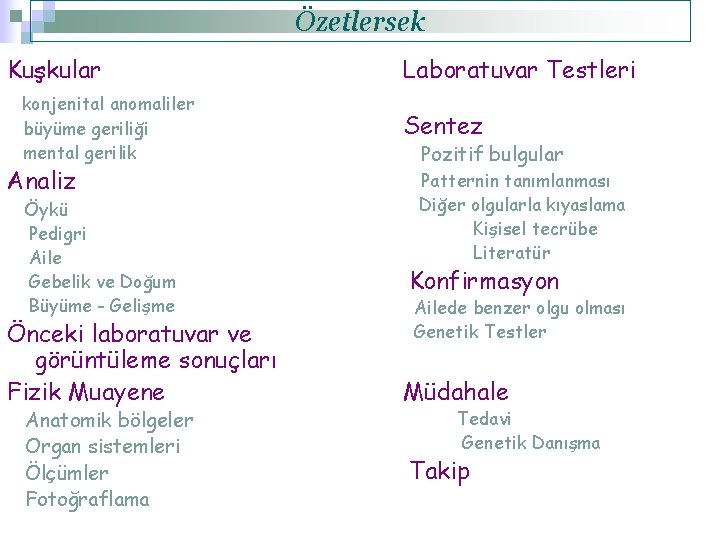 Özetlersek

Kuşkular
konjenital anomaliler
büyüme geriliği
mental gerilik
Analiz
Öykü
Pedigri
Aile
Gebelik ve Doğum
Büyüme - Gelişme
Önceki laboratuvar ve görüntüleme sonuçları
Fizik Muayene
Anatomik bölgeler
Organ sistemleri
Ölçümler
Fotoğraflama

Laboratuvar Testleri
Sentez
Pozitif bulgular
Patternin tanımlanması
Diğer olgularla kıyaslama
Kişisel tecrübe
Literatür
Konfirmasyon
Ailede benzer olgu olması
Genetik Testler
Müdahale
Tedavi
Genetik Danışma
Takip